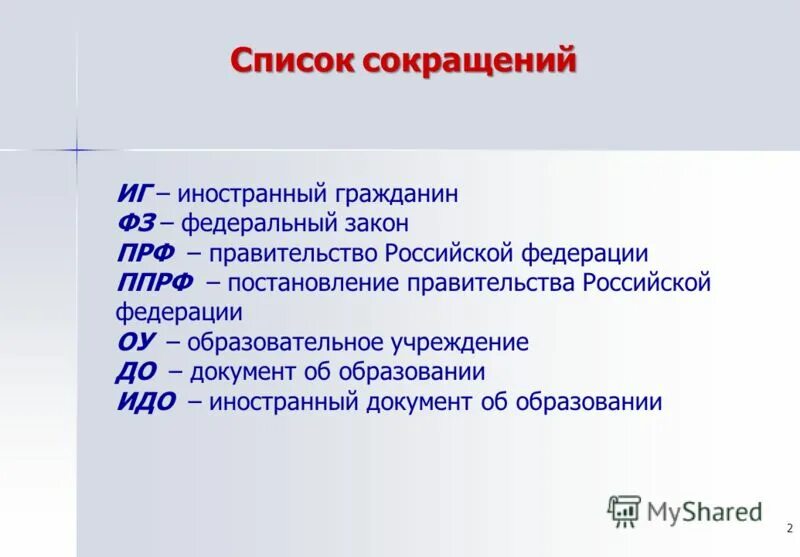 Список сокращений

ИГ – иностранный гражданин
ФЗ – федеральный закон
ПРФ – правительство Российской федерации
ППРФ – постановление правительства Российской федерации
ОУ – образовательное учреждение
ДО – документ об образовании
ИДО – иностранный документ об образовании

MyShared

2